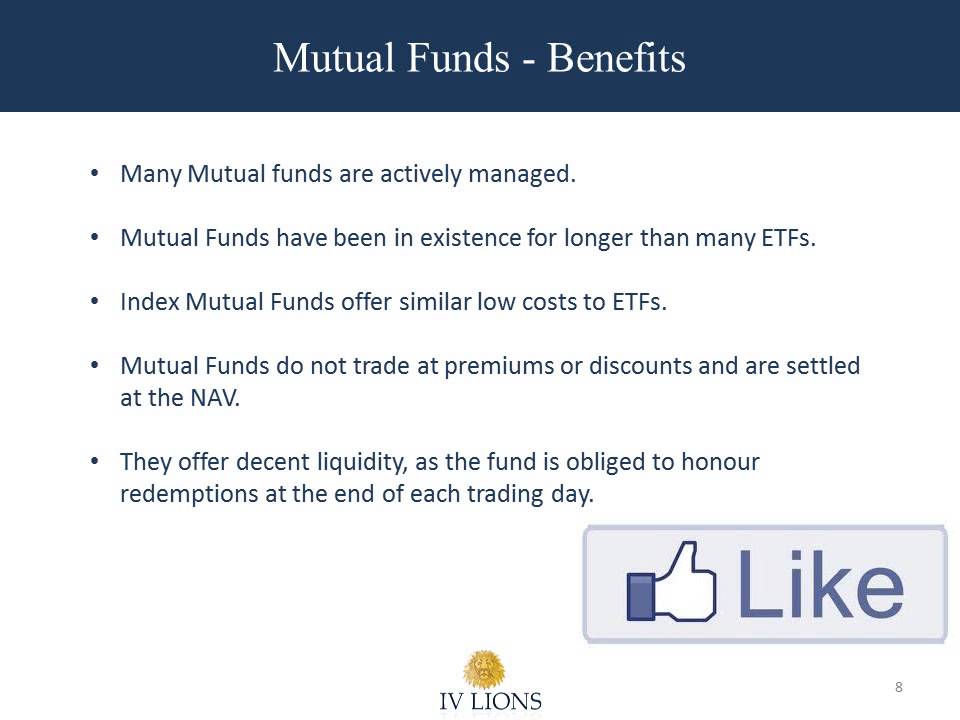 Mutual Funds - Benefits

• Many Mutual funds are actively managed.

• Mutual Funds have been in existence for longer than many ETFs.

• Index Mutual Funds offer similar low costs to ETFs.

• Mutual Funds do not trade at premiums or discounts and are settled at the NAV.

• They offer decent liquidity, as the fund is obliged to honour redemptions at the end of each trading day.

Like

IV LIONS

8